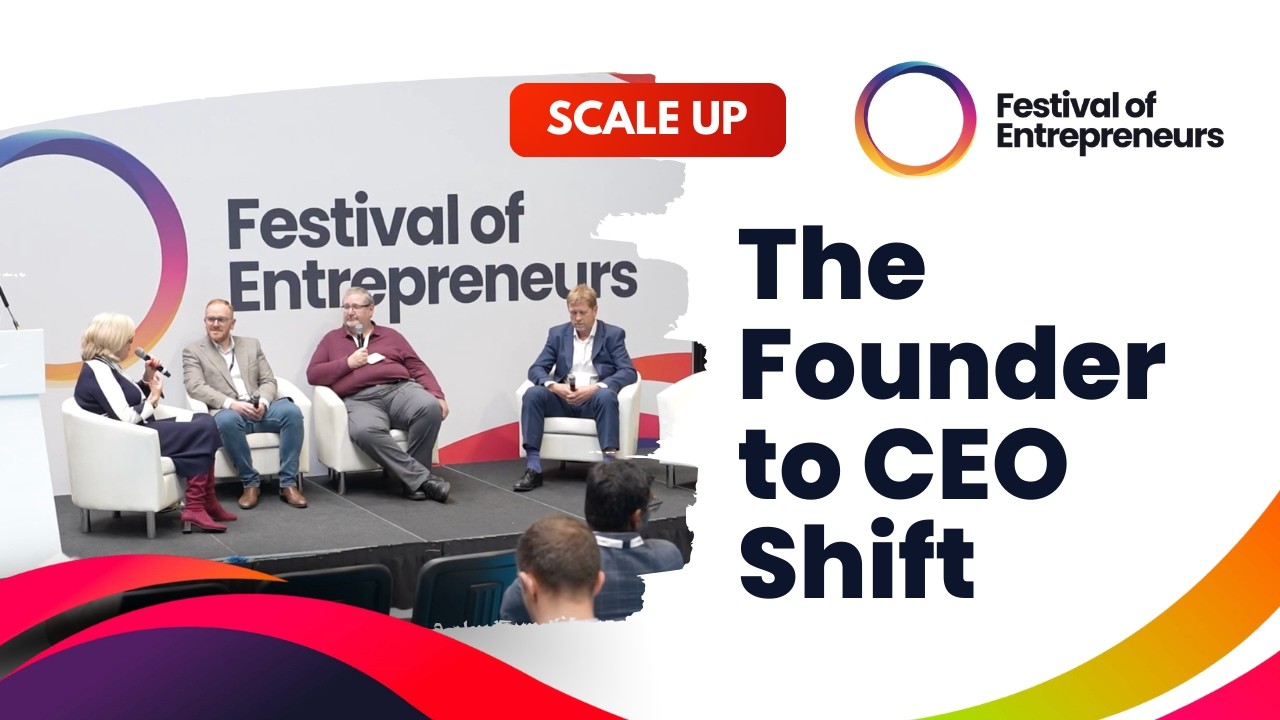 SCALE UP

Festival of Entrepreneurs

Festival of Entrepreneurs

The Founder to CEO Shift